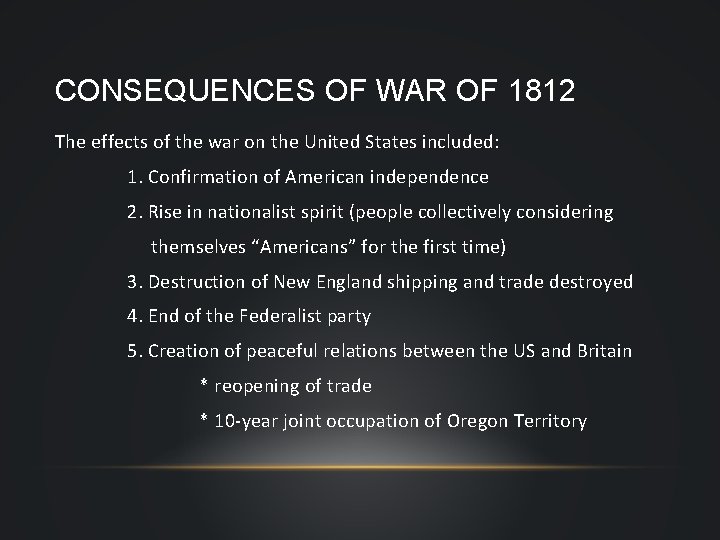 CONSEQUENCES OF WAR OF 1812

The effects of the war on the United States included:

1. Confirmation of American independence

2. Rise in nationalist spirit (people collectively considering themselves “Americans” for the first time)

3. Destruction of New England shipping and trade destroyed

4. End of the Federalist party

5. Creation of peaceful relations between the US and Britain

* reopening of trade

* 10-year joint occupation of Oregon Territory